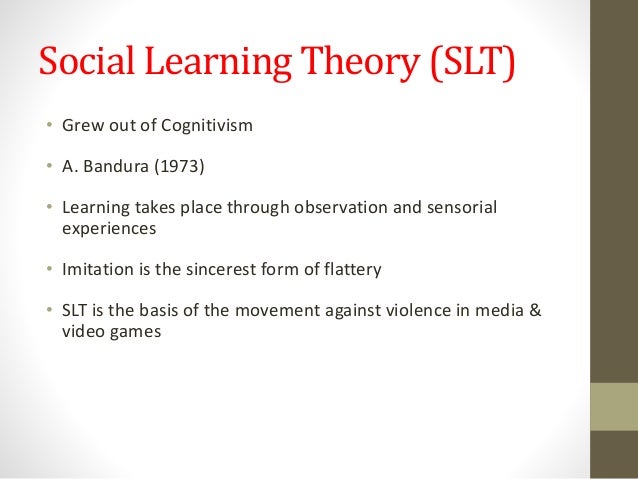 Social Learning Theory (SLT)

• Grew out of Cognitivism

• A. Bandura (1973)

• Learning takes place through observation and sensorial experiences

• Imitation is the sincerest form of flattery

• SLT is the basis of the movement against violence in media & video games